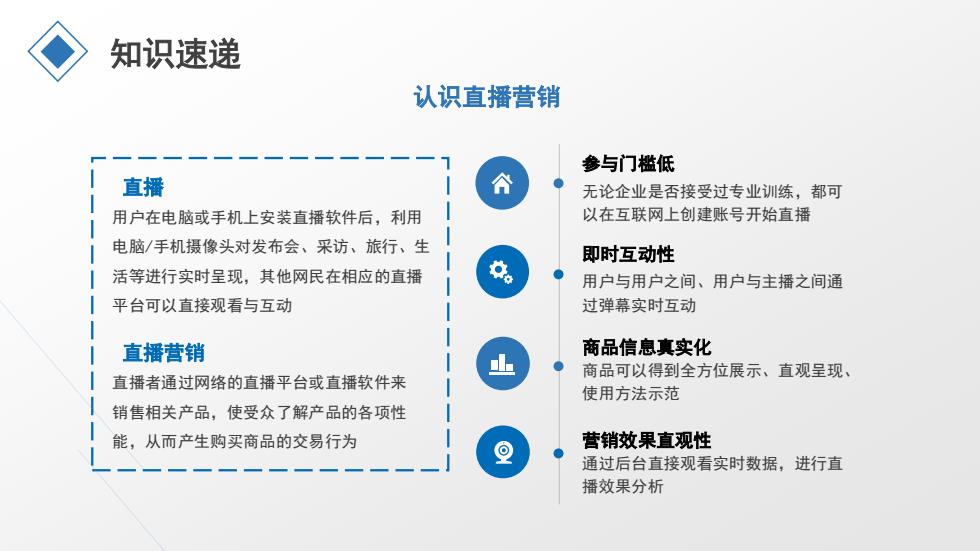 知识速递

认识直播营销

直播
用户在电脑或手机上安装直播软件后，利用电脑/手机摄像头对发布会、采访、旅行、生活等进行实时呈现，其他网民在相应的直播平台可以直接观看与互动

直播营销
直播者通过网络的直播平台或直播软件来销售相关产品，使受众了解产品的各项性能，从而产生购买商品的交易行为

参与门槛低
无论企业是否接受过专业训练，都可以在互联网上创建账号开始直播

即时互动性
用户与用户之间、用户与主播之间通过弹幕实时互动

商品信息真实化
商品可以得到全方位展示、直观呈现、使用方法示范

营销效果直观性
通过后台直接观看实时数据，进行直播效果分析